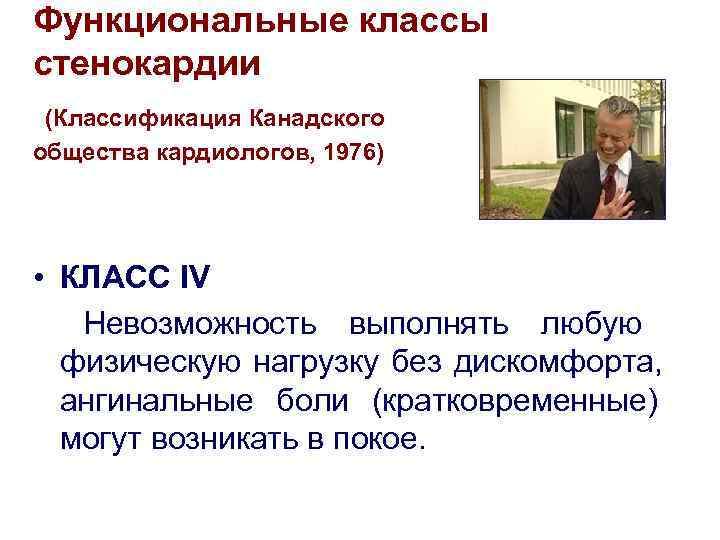 Функциональные классы стенокардии

(Классификация Канадского общества кардиологов, 1976)

• КЛАСС IV

Невозможность выполнять любую физическую нагрузку без дискомфорта, ангинальные боли (кратковременные) могут возникать в покое.